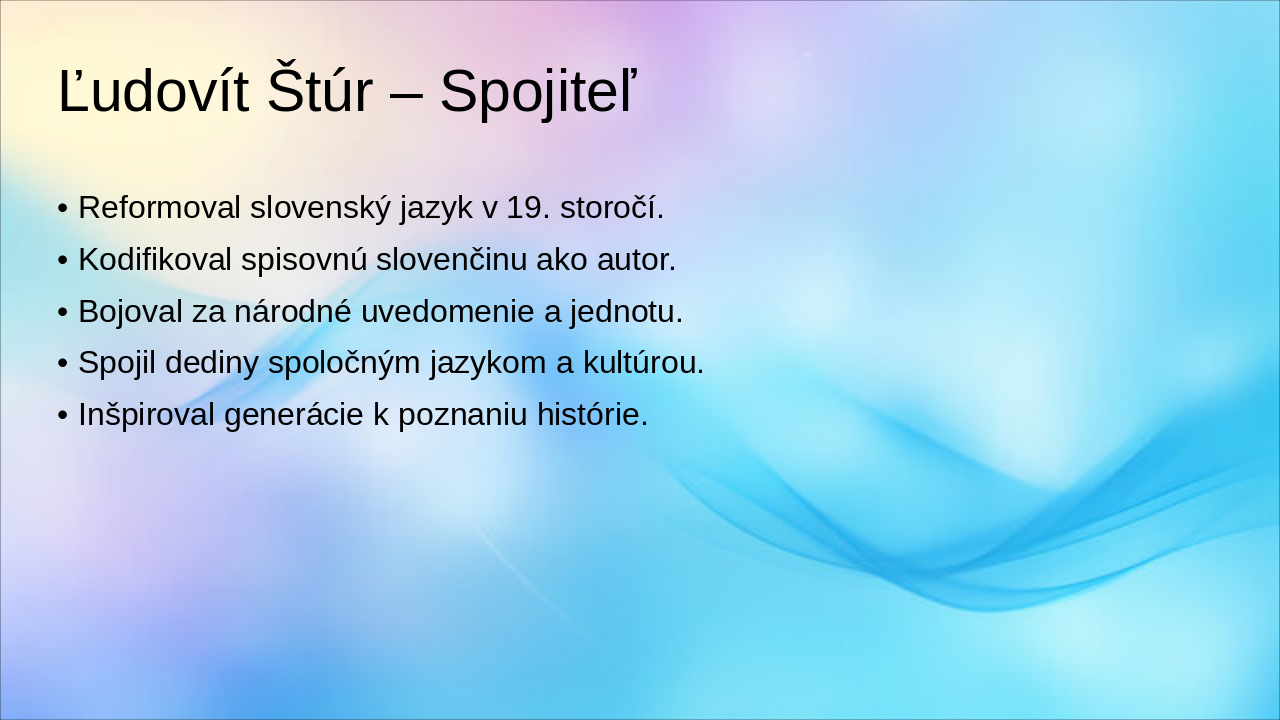 Ľudovít Štúr – Spojiteľ

• Reformoval slovenský jazyk v 19. storočí.
• Kodifikoval spisovnú slovenčinu ako autor.
• Bojoval za národné uvedomenie a jednotu.
• Spojil dediny spoločným jazykom a kultúrou.
• Inšpiroval generácie k poznaniu histórie.